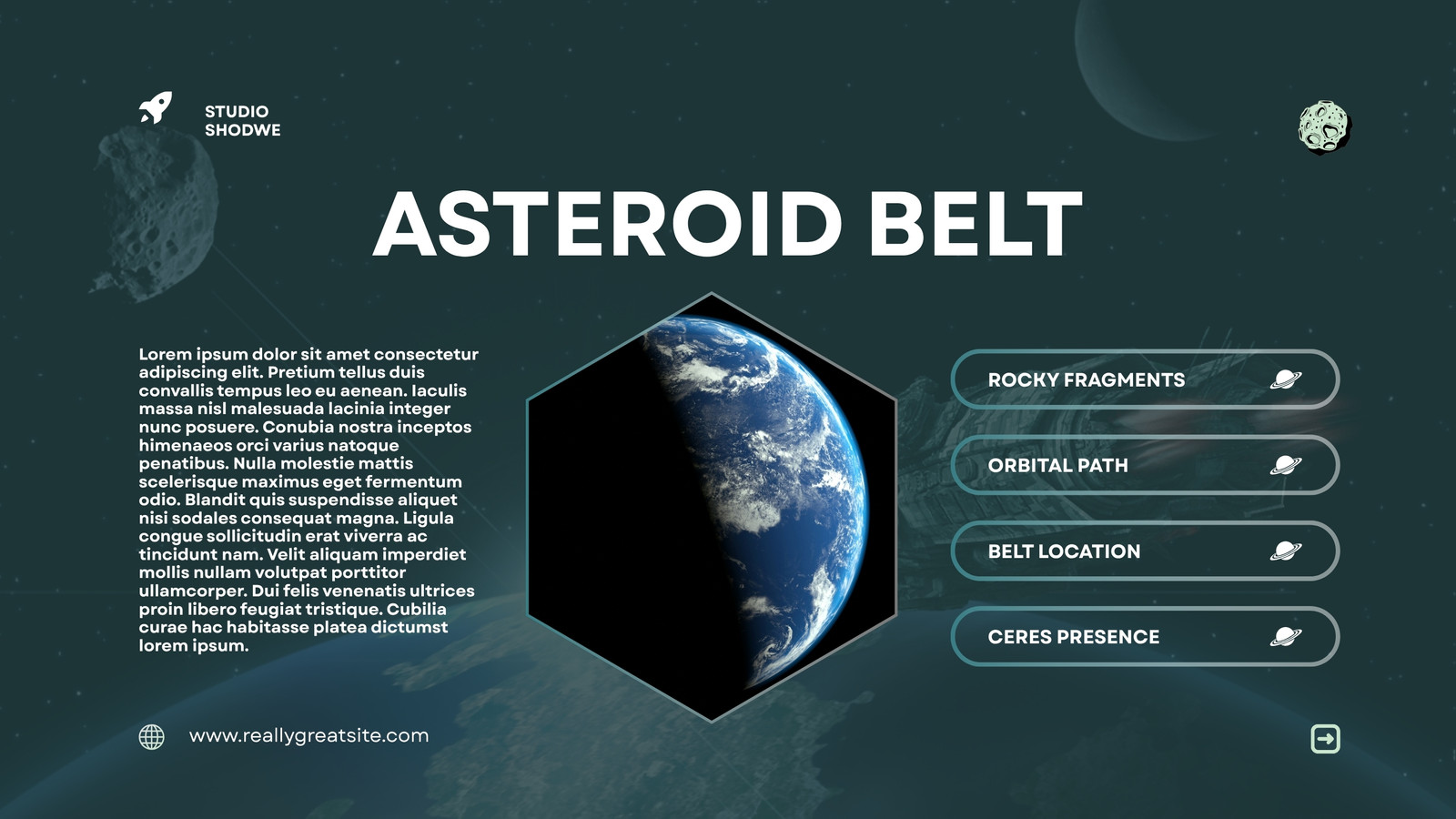 STUDIO
SHODWE

ASTEROID BELT

Lorem ipsum dolor sit amet consectetur adipiscing elit. Pretium tellus duis convallis tempus leo eu aenean. Iaculis massa nisl malesuada lacinia integer nunc posuere. Conubia nostra inceptos himenaeos orci varius natoque penatibus. Nulla molestie mattis scelerisque maximus eget fermentum odio. Blandit quis suspendisse aliquet nisi sodales consequat magna. Ligula congue sollicitudin erat viverra ac tincidunt nam. Velit aliquam imperdiet mollis nullam volutpat porttitor ullamcorper. Dui felis venenatis ultrices proin libero feugiat tristique. Cubilia curae hac habitasse platea dictumst lorem ipsum.

ROCKY FRAGMENTS

ORBITAL PATH

BELT LOCATION

CERES PRESENCE

www.reallygreatsite.com